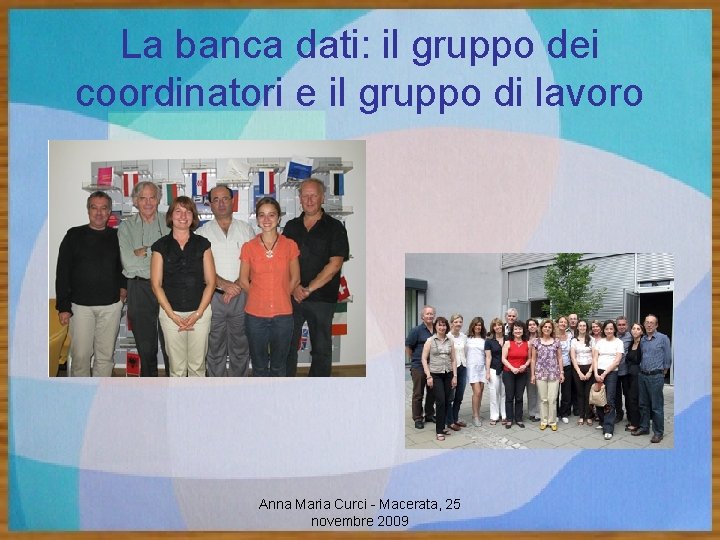 La banca dati: il gruppo dei coordinatori e il gruppo di lavoro

Anna Maria Curci - Macerata, 25 novembre 2009